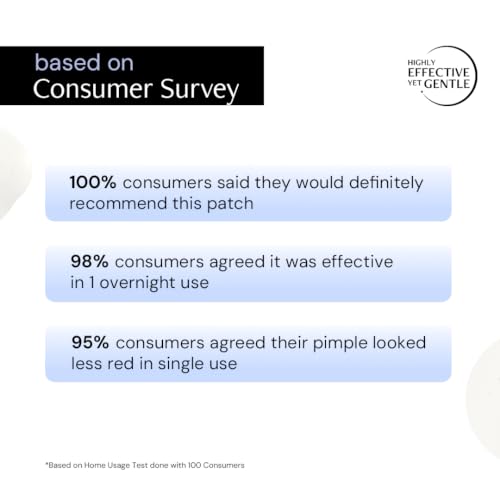 based on
Consumer Survey

HIGHLY
EFFECTIVE
YET GENTLE

100% consumers said they would definitely recommend this patch

98% consumers agreed it was effective in 1 overnight use

95% consumers agreed their pimple looked less red in single use

*Based on Home Usage Test done with 100 Consumers